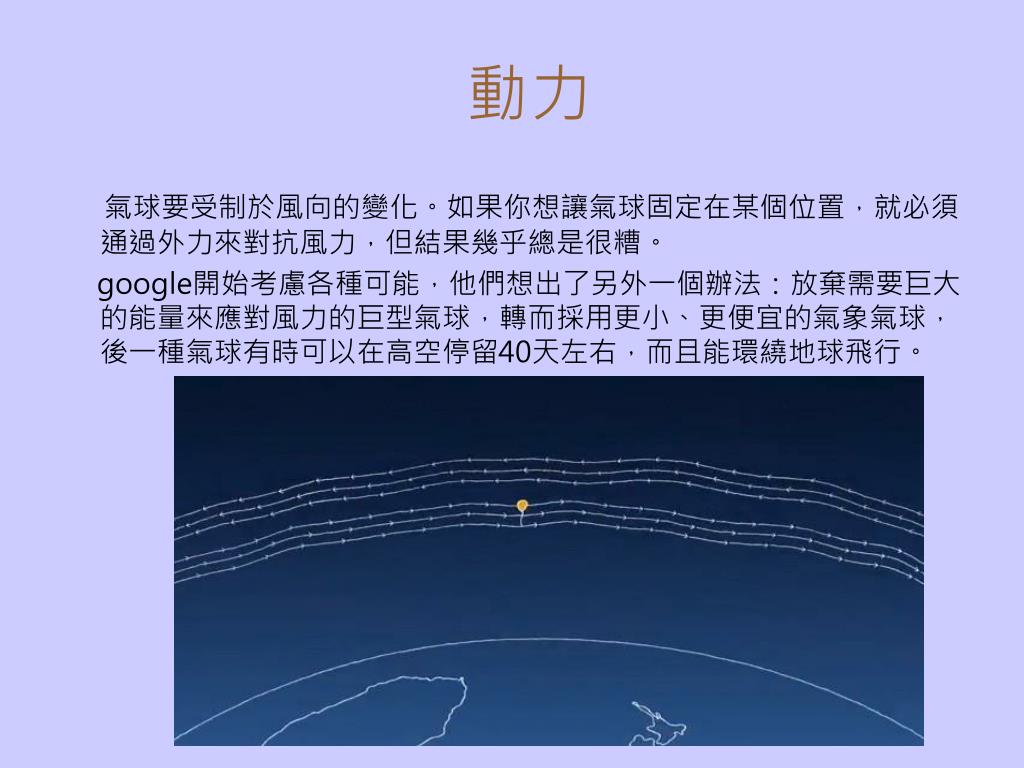 動力

氣球要受制於風向的變化。如果你想讓氣球固定在某個位置，就必須通過外力來對抗風力，但結果幾乎總是很糟。

google開始考慮各種可能，他們想出了另外一個辦法：放棄需要巨大的能量來應對風力的巨型氣球，轉而採用更小、更便宜的氣象氣球，後一種氣球有時可以在高空停留40天左右，而且能環繞地球飛行。